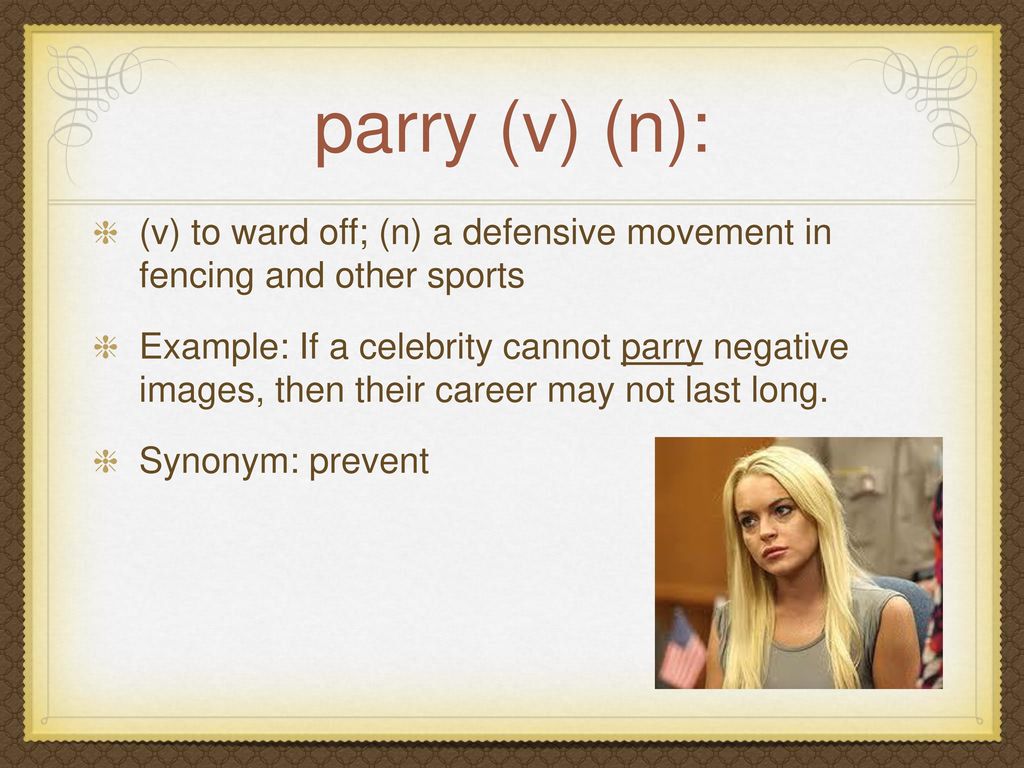 parry (v) (n):

(v) to ward off; (n) a defensive movement in fencing and other sports

Example: If a celebrity cannot parry negative images, then their career may not last long.

Synonym: prevent